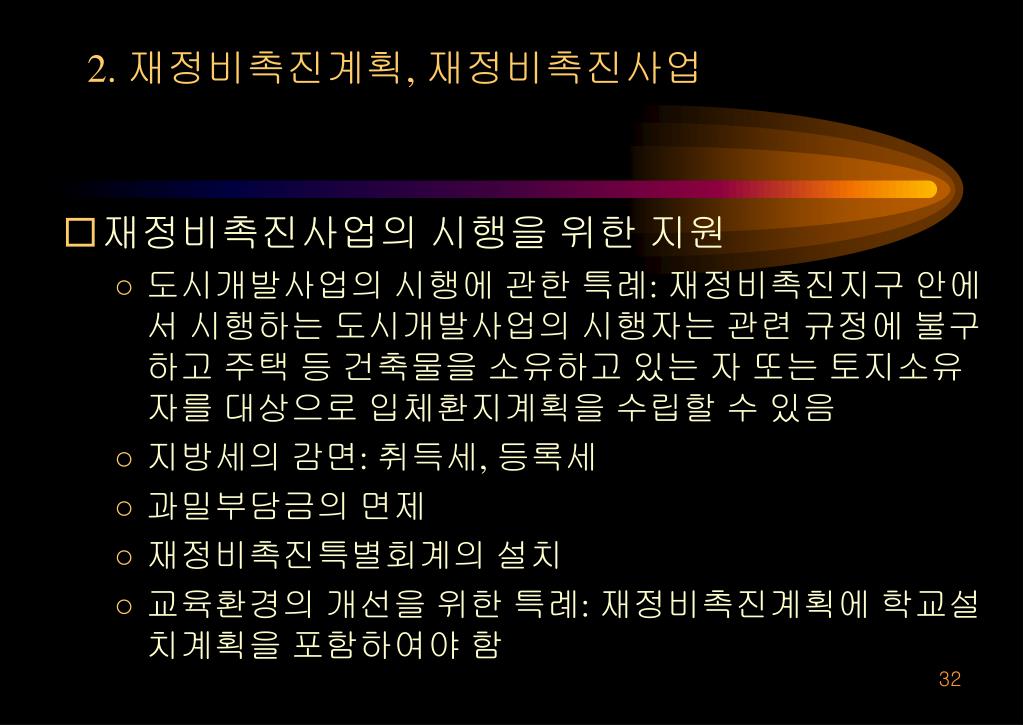 2. 재정비촉진계획, 재정비촉진사업

□ 재정비촉진사업의 시행을 위한 지원

○ 도시개발사업의 시행에 관한 특례: 재정비촉진지구 안에서 시행하는 도시개발사업의 시행자는 관련 규정에 불구하고 주택 등 건축물을 소유하고 있는 자 또는 토지소유자를 대상으로 입체환지계획을 수립할 수 있음

○ 지방세의 감면: 취득세, 등록세

○ 과밀부담금의 면제

○ 재정비촉진특별회계의 설치

○ 교육환경의 개선을 위한 특례: 재정비촉진계획에 학교설치계획을 포함하여야 함

32